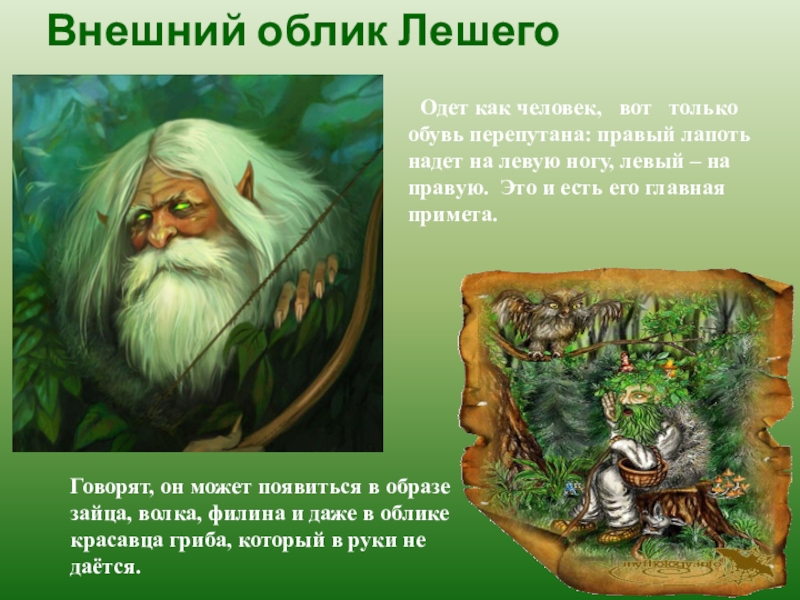 Внешний облик Лешего

Одет как человек, вот только обувь перепутана: правый лапоть надет на левую ногу, левый – на правую. Это и есть его главная примета.

Говорят, он может появиться в образе зайца, волка, филина и даже в облике красавца гриба, который в руки не даётся.

mythology.info